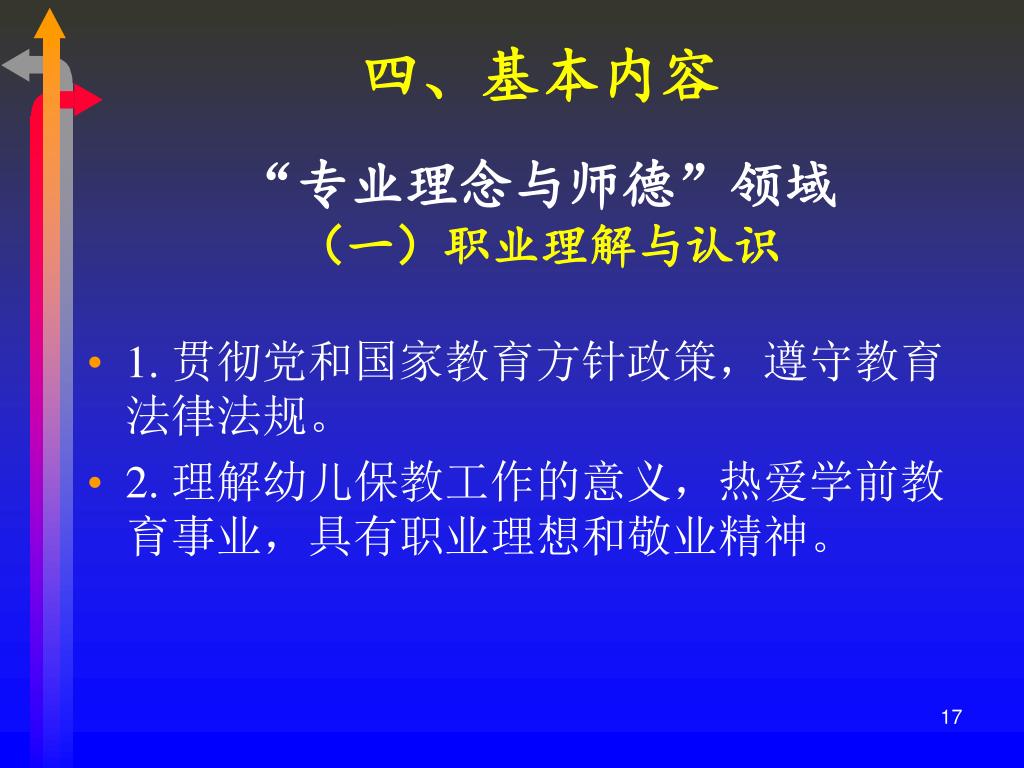 四、基本内容

“专业理念与师德”领域
（一）职业理解与认识

• 1. 贯彻党和国家教育方针政策，遵守教育法律法规。
• 2. 理解幼儿保教工作的意义，热爱学前教育事业，具有职业理想和敬业精神。

17